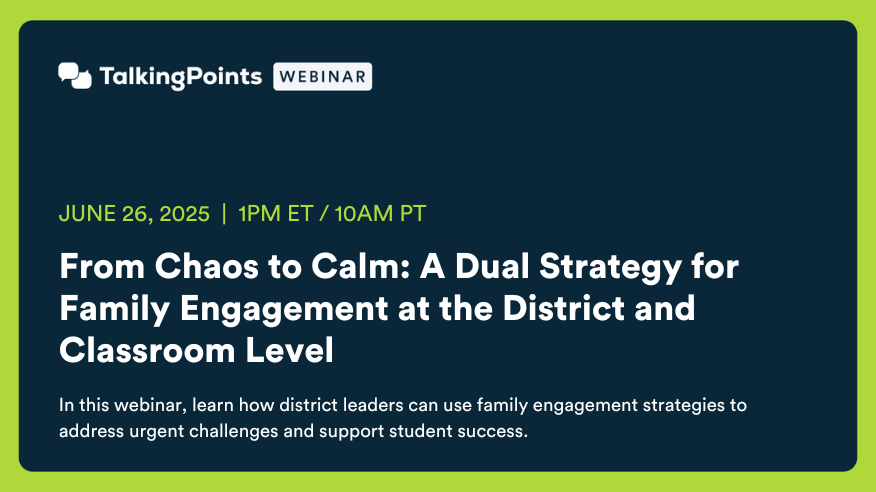 TalkingPoints WEBINAR

JUNE 26, 2025 | 1PM ET / 10AM PT

From Chaos to Calm: A Dual Strategy for Family Engagement at the District and Classroom Level

In this webinar, learn how district leaders can use family engagement strategies to address urgent challenges and support student success.